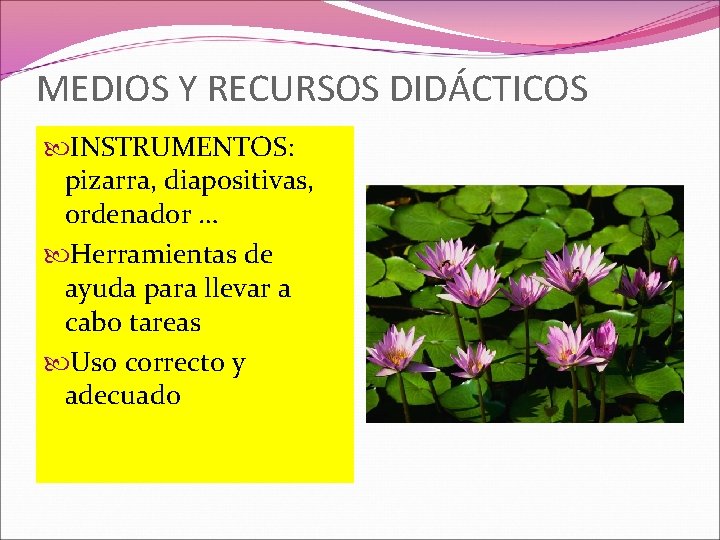 MEDIOS Y RECURSOS DIDÁCTICOS

INSTRUMENTOS: pizarra, diapositivas, ordenador …

Herramientas de ayuda para llevar a cabo tareas

Uso correcto y adecuado